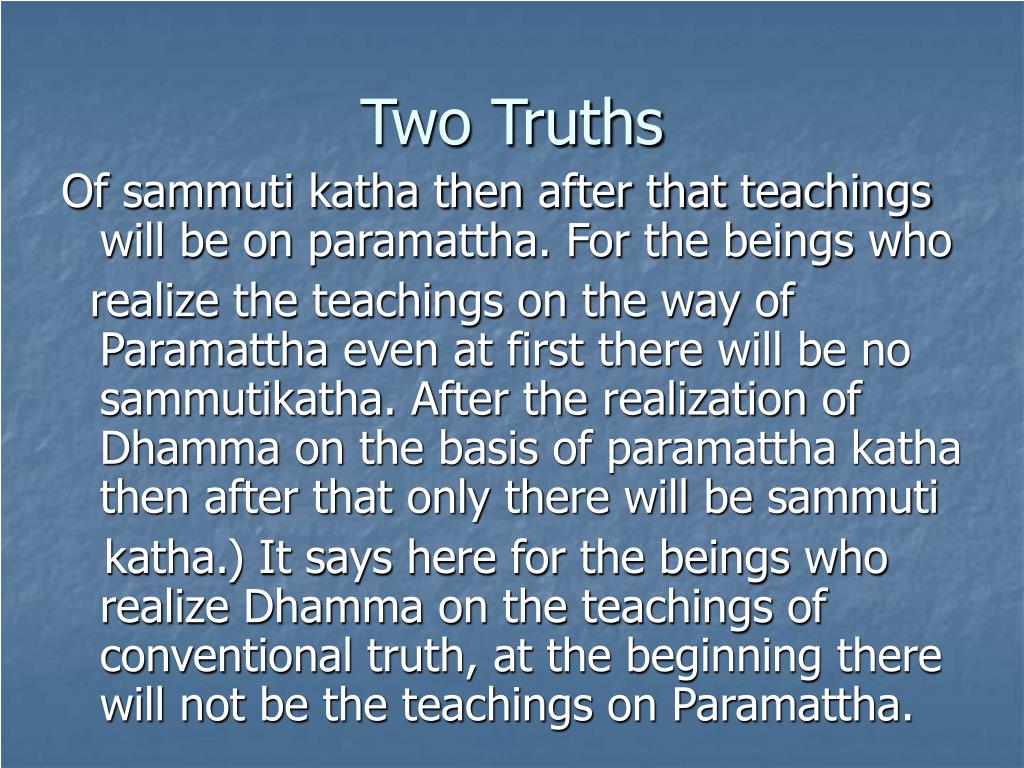 Two Truths

Of sammuti katha then after that teachings will be on paramattha. For the beings who realize the teachings on the way of Paramattha even at first there will be no sammutikatha. After the realization of Dhamma on the basis of paramattha katha then after that only there will be sammuti katha.) It says here for the beings who realize Dhamma on the teachings of conventional truth, at the beginning there will not be the teachings on Paramattha.